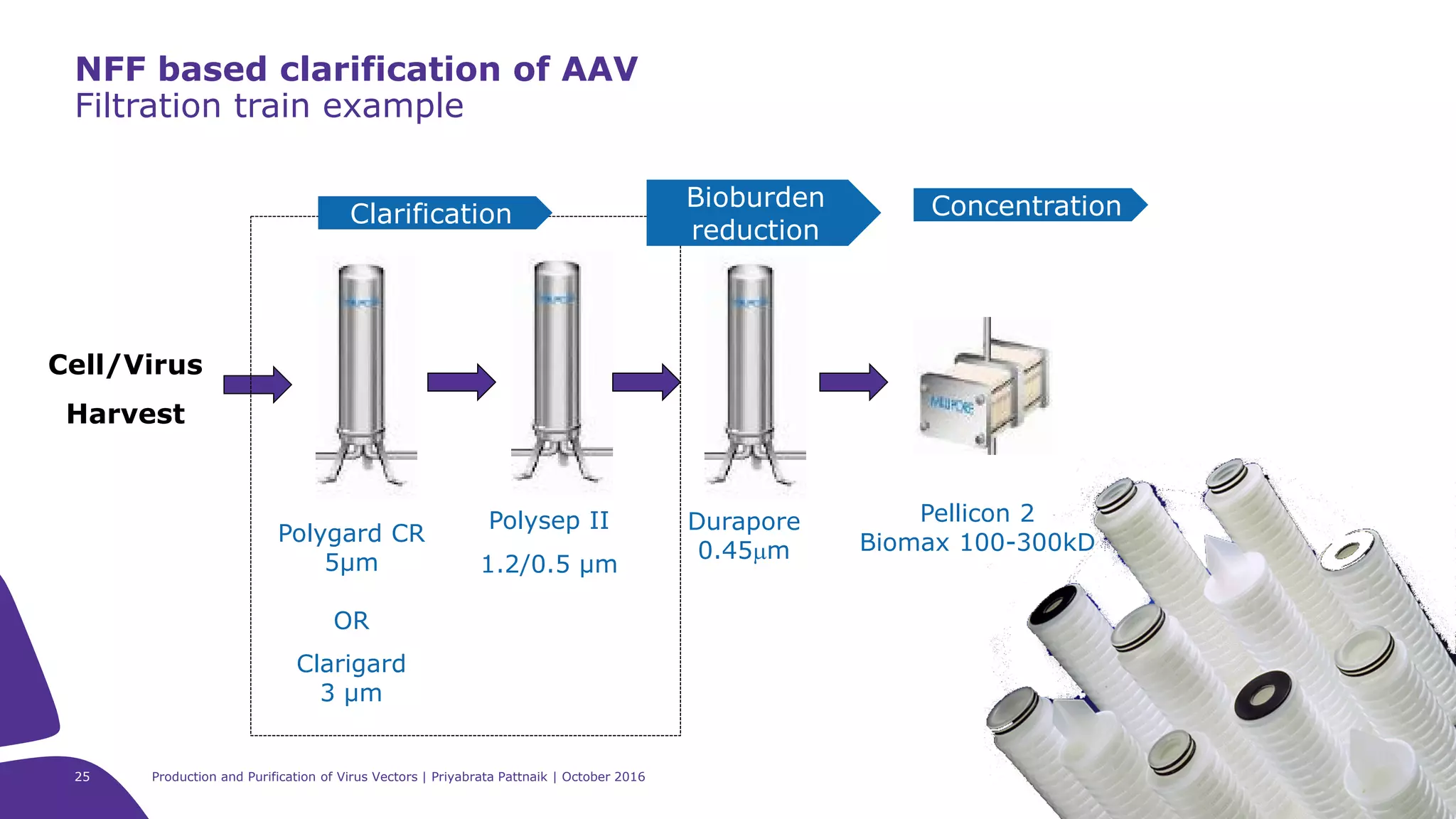 NFF based clarification of AAV
Filtration train example

Clarification

Bioburden reduction

Concentration

Cell/Virus Harvest

MILLIPORE

Polygard CR
5µm

OR

Clarigard
3 µm

Polysep II
1.2/0.5 µm

Durapore
0.45µm

Pellicon 2
Biomax 100-300kD

25

Production and Purification of Virus Vectors | Priyabrata Pattnaik | October 2016